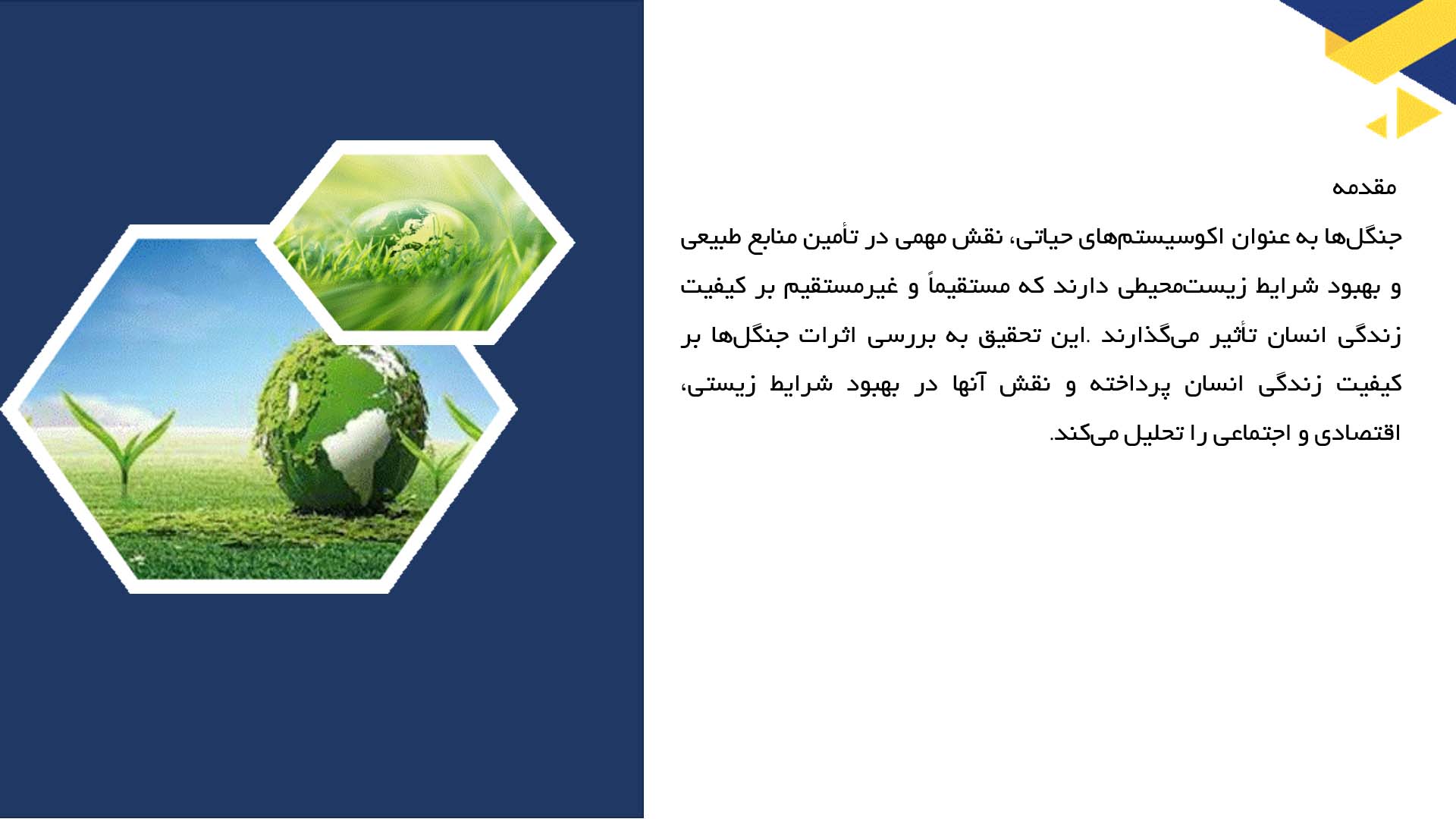 مقدمه

جنگل‌ها به عنوان اکوسیستم‌های حیاتی، نقش مهمی در تأمین منابع طبیعی و بهبود شرایط زیست‌محیطی دارند که مستقیماً و غیرمستقیم بر کیفیت زندگی انسان تأثیر می‌گذارند .این تحقیق به بررسی اثرات جنگل‌ها بر کیفیت زندگی انسان پرداخته و نقش آنها در بهبود شرایط زیستی، اقتصادی و اجتماعی را تحلیل می‌کند.